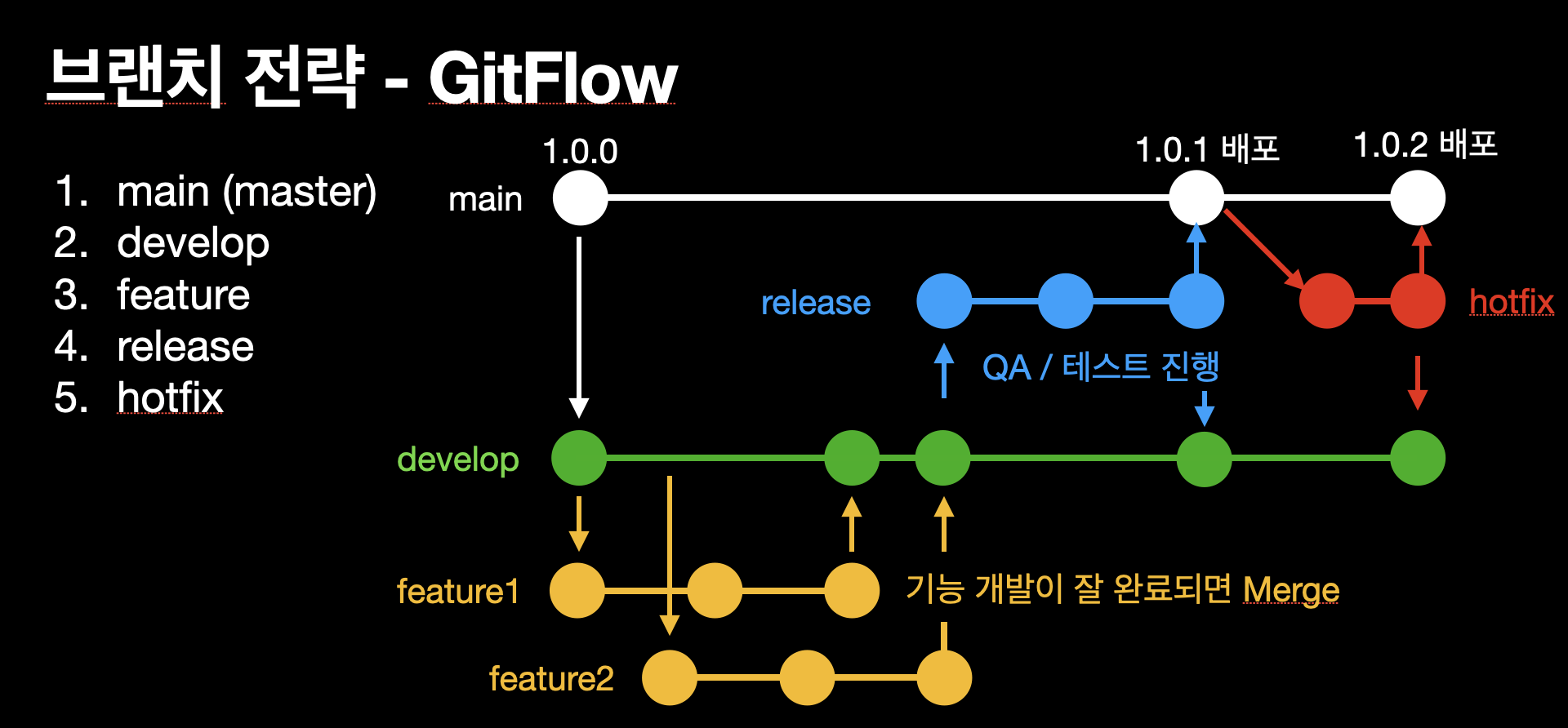 브랜치 전략 - GitFlow

1. main (master)
2. develop
3. feature
4. release
5. hotfix

1.0.0

1.0.1 배포

1.0.2 배포

main

release

hotfix

QA / 테스트 진행

develop

feature1

기능 개발이 잘 완료되면 Merge

feature2